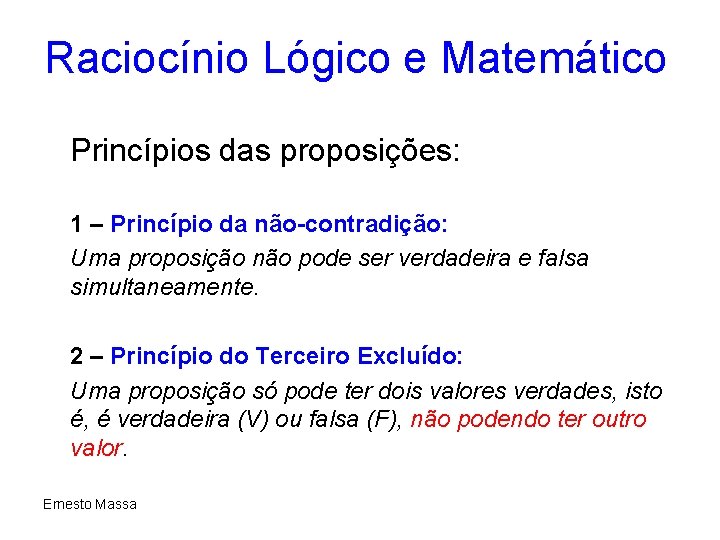 Raciocínio Lógico e Matemático

Princípios das proposições:

1 – Princípio da não-contradição:
Uma proposição não pode ser verdadeira e falsa simultaneamente.

2 – Princípio do Terceiro Excluído:
Uma proposição só pode ter dois valores verdades, isto é, é verdadeira (V) ou falsa (F), não podendo ter outro valor.

Ernesto Massa